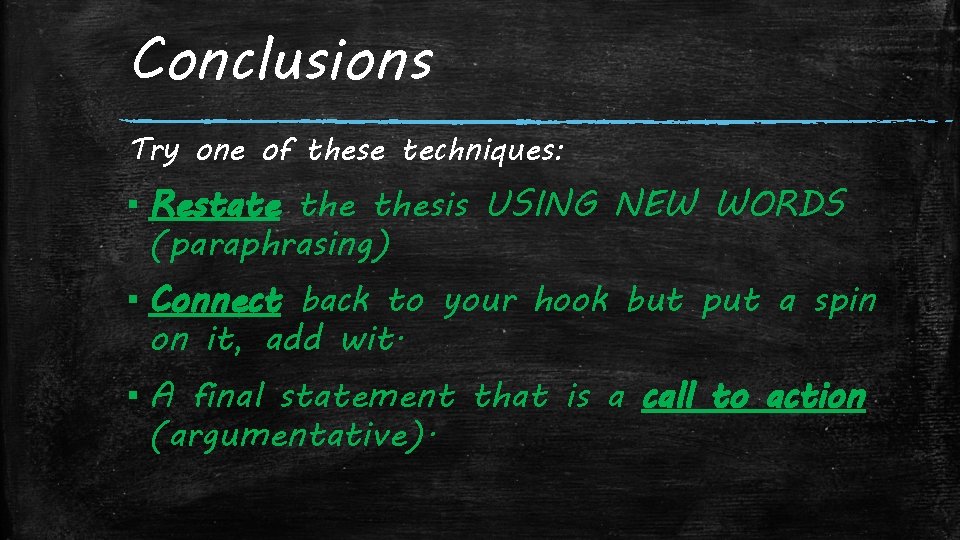 Conclusions

Try one of these techniques:

▪ Restate the thesis USING NEW WORDS (paraphrasing)

▪ Connect back to your hook but put a spin on it, add wit.

▪ A final statement that is a call to action (argumentative).